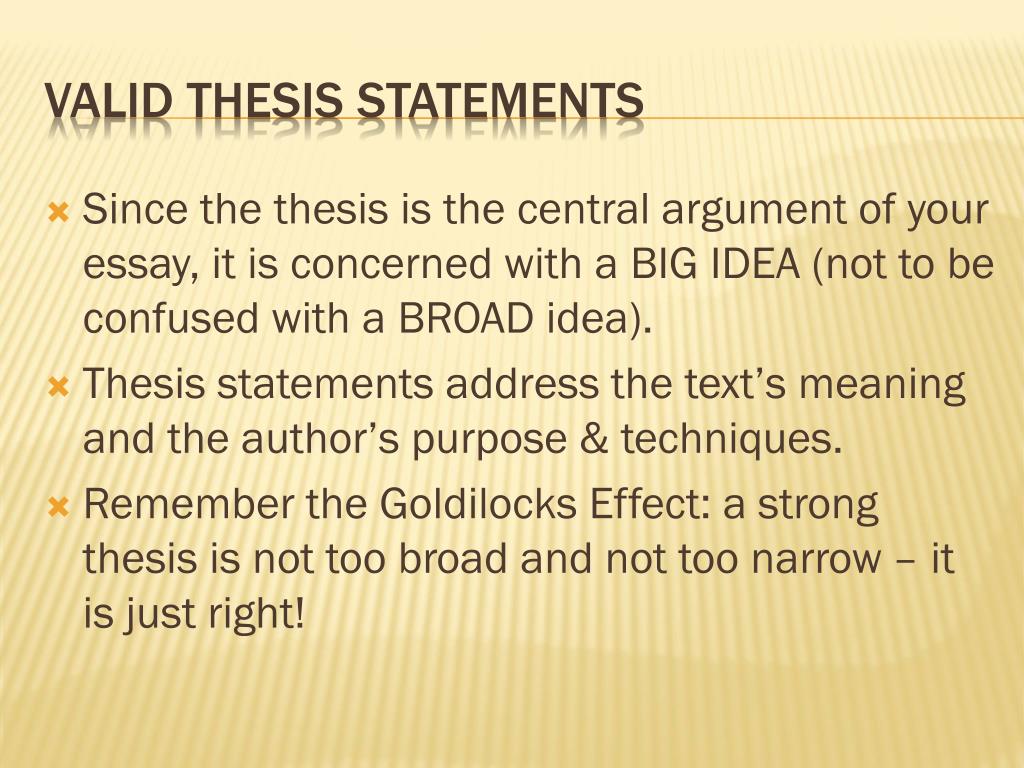 VALID THESIS STATEMENTS

Since the thesis is the central argument of your essay, it is concerned with a BIG IDEA (not to be confused with a BROAD idea).

Thesis statements address the text's meaning and the author's purpose & techniques.

Remember the Goldilocks Effect: a strong thesis is not too broad and not too narrow – it is just right!